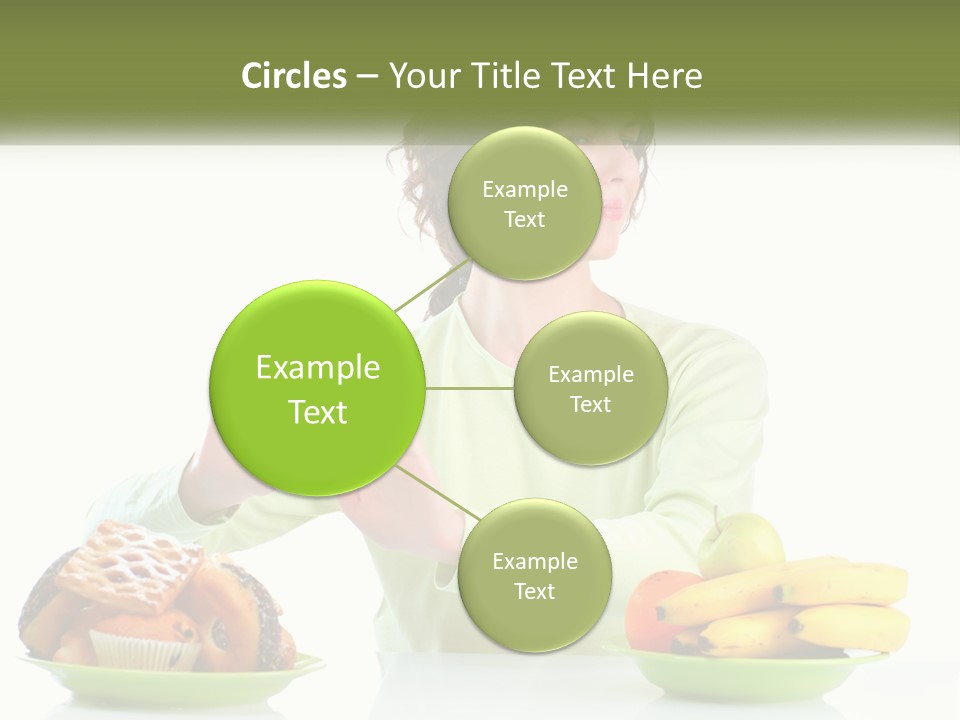 Circles – Your Title Text Here

Example Text

Example Text

Example Text

Example Text